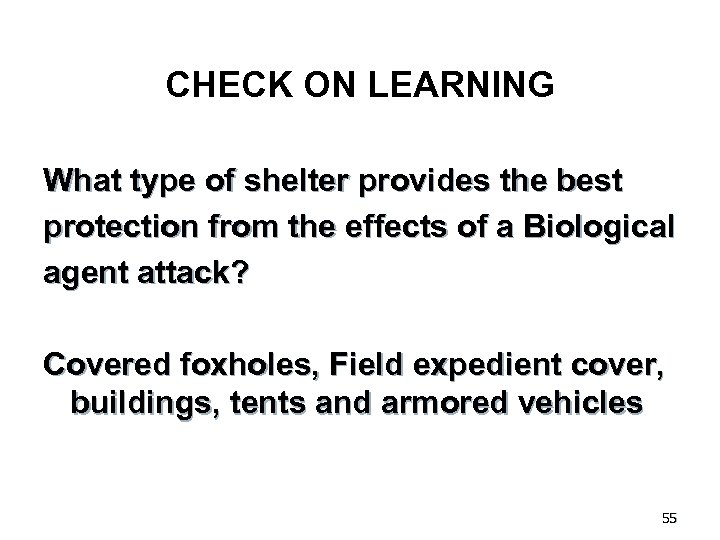 CHECK ON LEARNING

What type of shelter provides the best protection from the effects of a Biological agent attack?

Covered foxholes, Field expedient cover, buildings, tents and armored vehicles

55